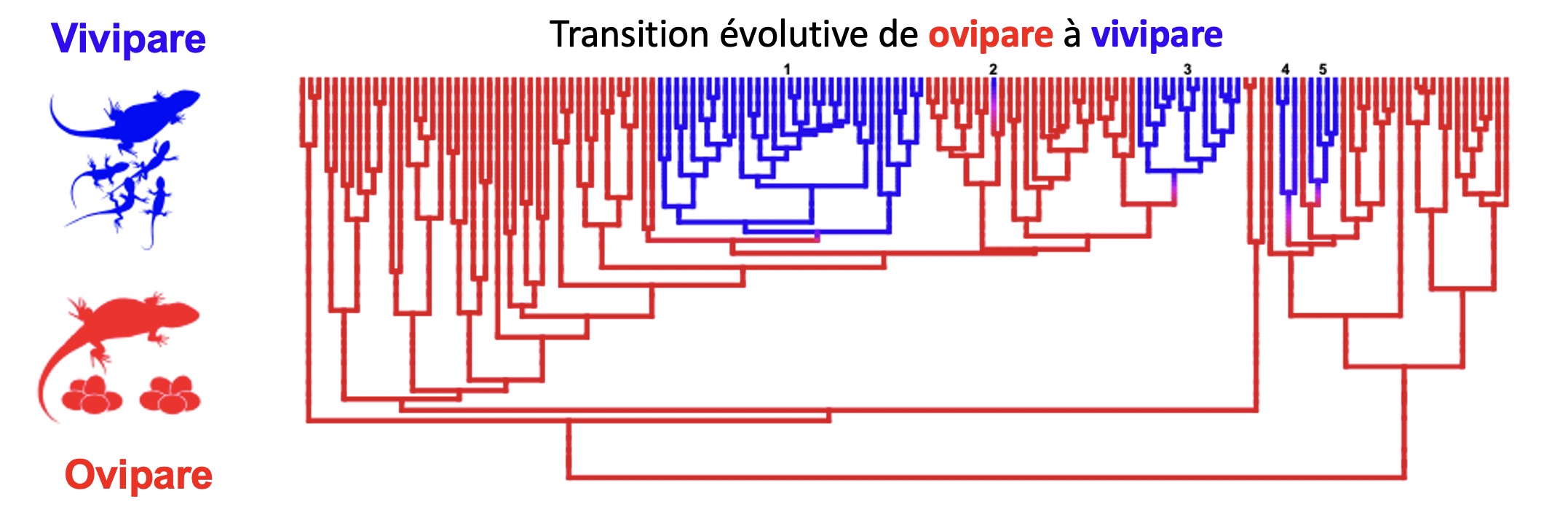 Vivipare

Transition évolutive de ovipare à vivipare

1 2 3 4 5

Ovipare